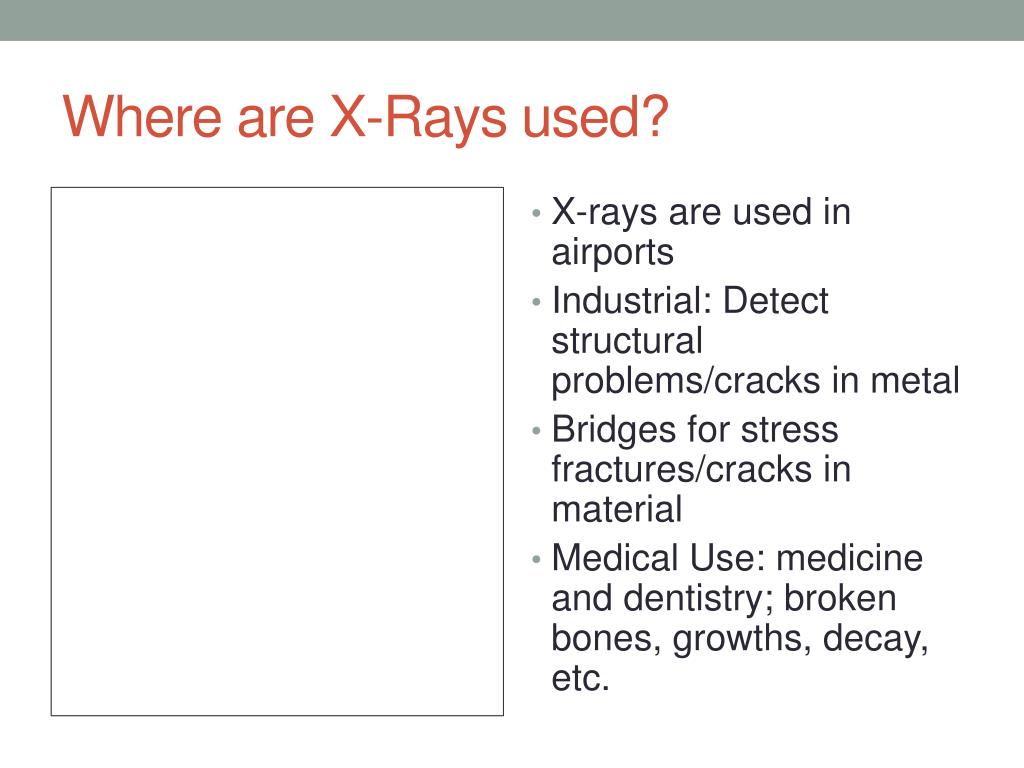 Where are X-Rays used?

• X-rays are used in airports
• Industrial: Detect structural problems/cracks in metal
• Bridges for stress fractures/cracks in material
• Medical Use: medicine and dentistry; broken bones, growths, decay, etc.